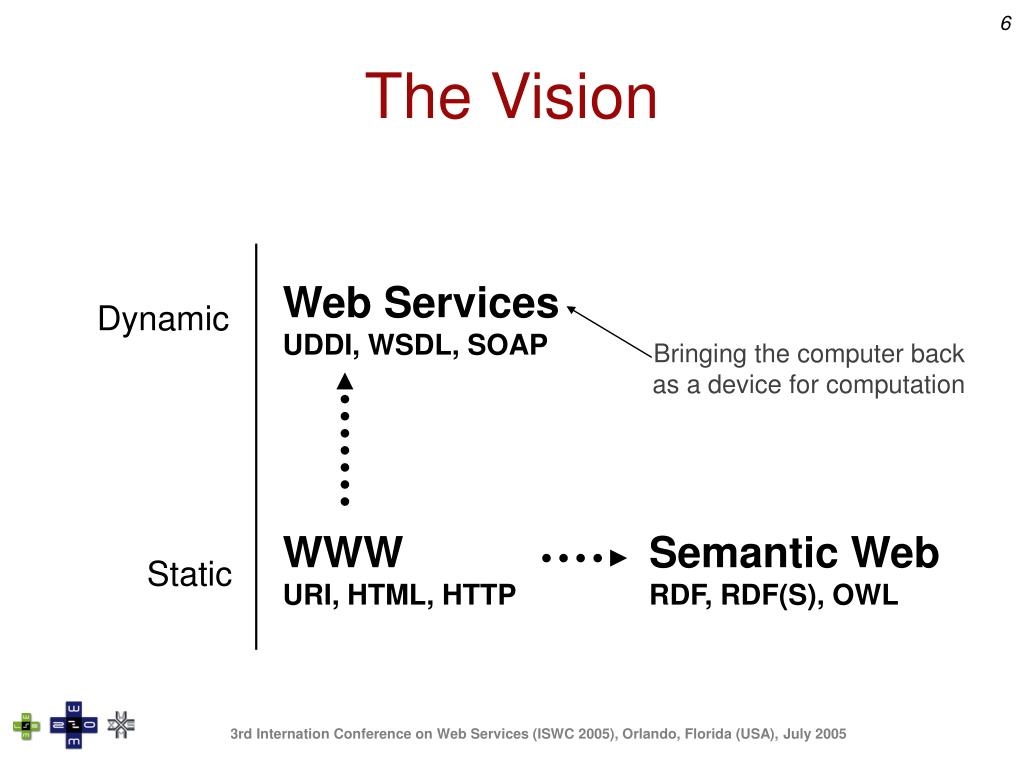 6

The Vision

Dynamic

Web Services
UDDI, WSDL, SOAP

Bringing the computer back as a device for computation

Static

WWW
URI, HTML, HTTP

Semantic Web
RDF, RDF(S), OWL

3rd Internation Conference on Web Services (ISWC 2005), Orlando, Florida (USA), July 2005